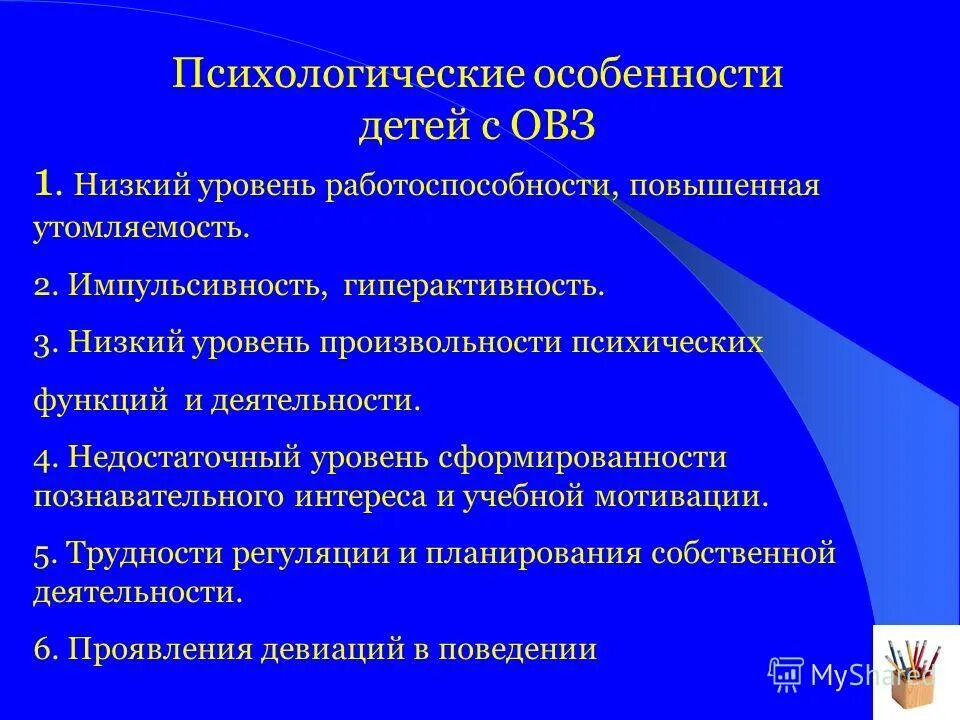 Психологические особенности детей с ОВЗ

1. Низкий уровень работоспособности, повышенная утомляемость.

2. Импульсивность, гиперактивность.

3. Низкий уровень произвольности психических функций и деятельности.

4. Недостаточный уровень сформированности познавательного интереса и учебной мотивации.

5. Трудности регуляции и планирования собственной деятельности.

6. Проявления девиаций в поведении

MyShared